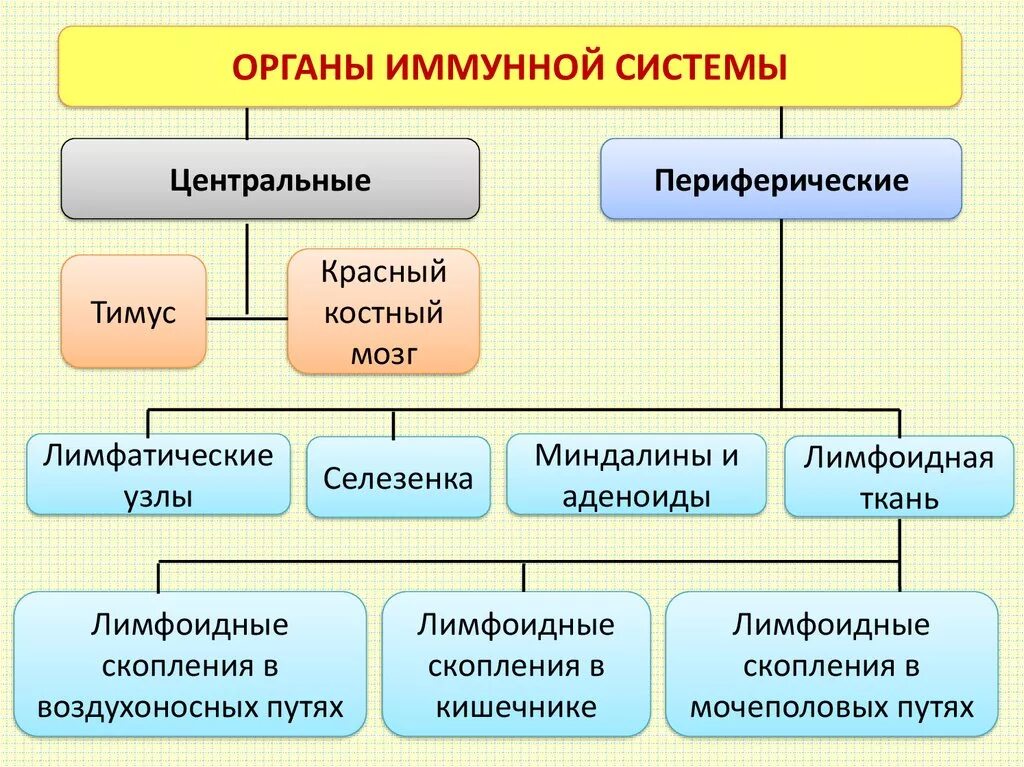 ОРГАНЫ ИММУННОЙ СИСТЕМЫ

Центральные

Периферические

Тимус

Красный костный мозг

Лимфатические узлы

Селезенка

Миндалины и аденоиды

Лимфоидная ткань

Лимфоидные скопления в воздухоносных путях

Лимфоидные скопления в кишечнике

Лимфоидные скопления в мочеполовых путях